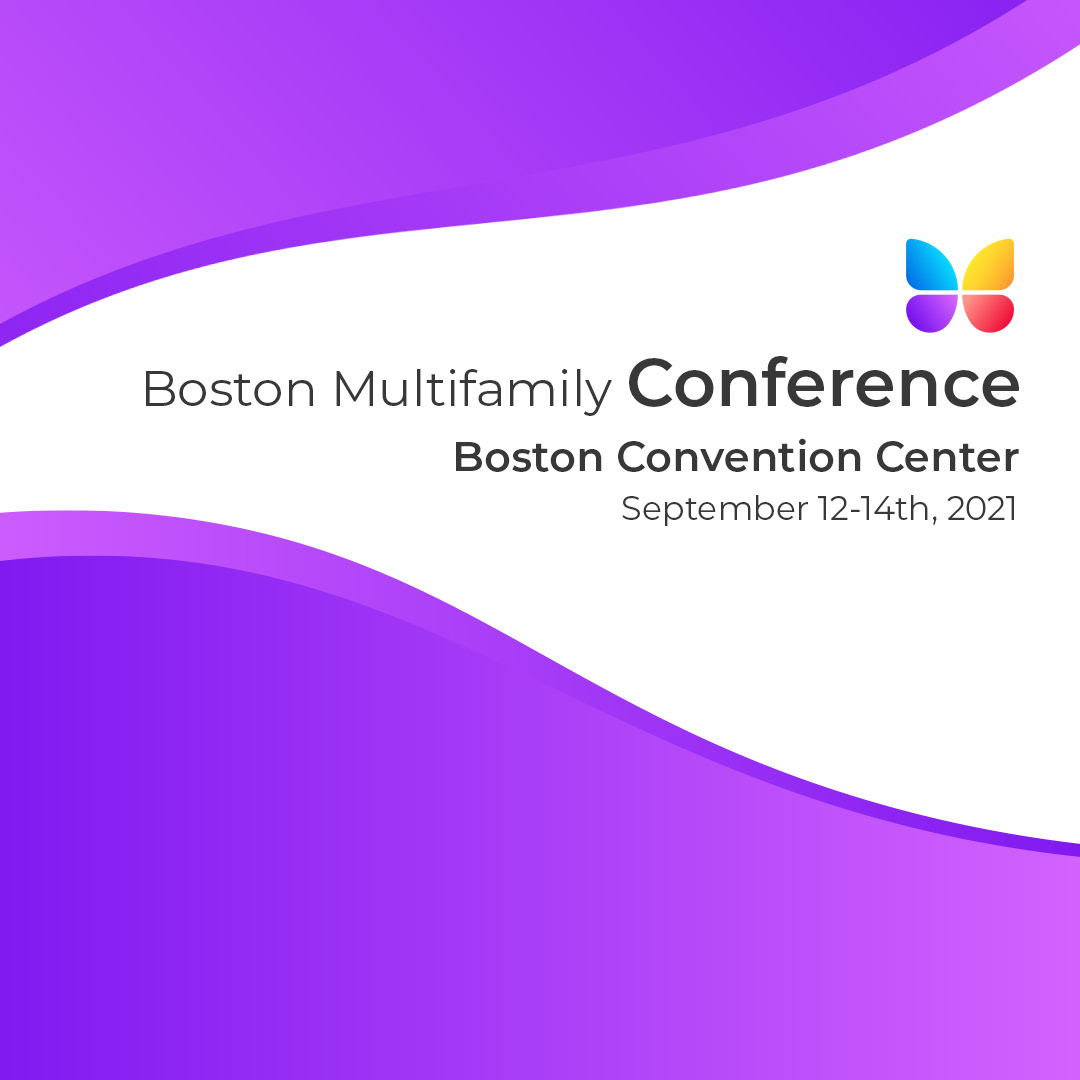 Boston Multifamily Conference
Boston Convention Center
September 12-14th, 2021